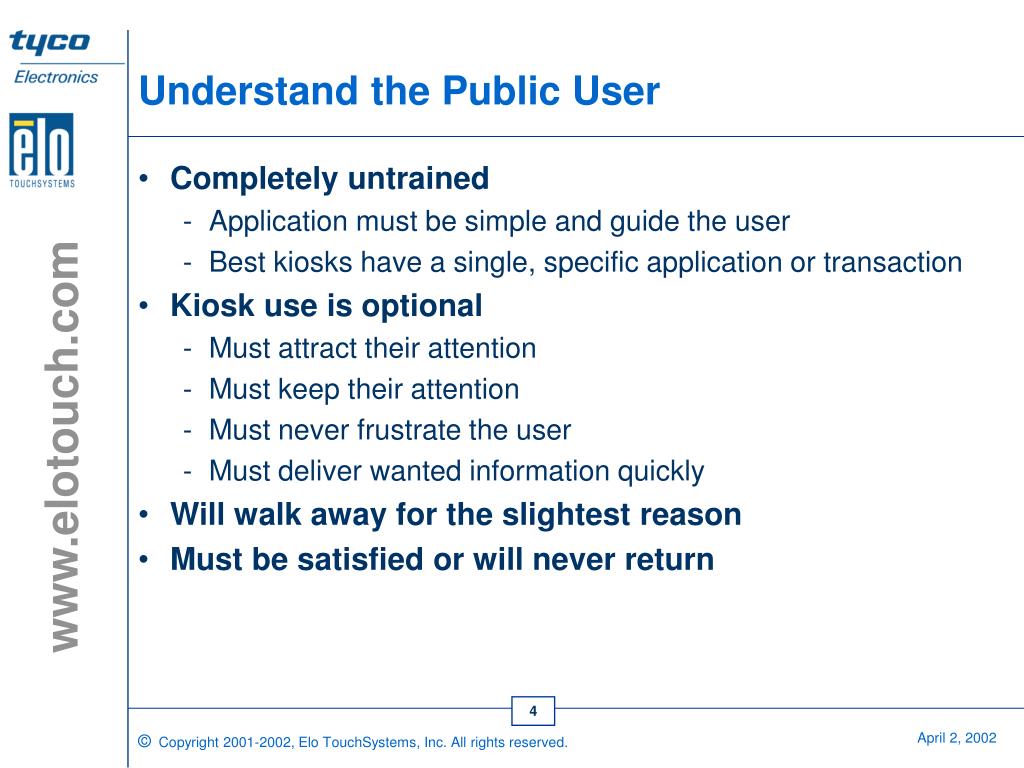 tyco
Electronics

elo
TOUCHSYSTEMS

www.elotouch.com

Understand the Public User

• Completely untrained
- Application must be simple and guide the user
- Best kiosks have a single, specific application or transaction
• Kiosk use is optional
- Must attract their attention
- Must keep their attention
- Must never frustrate the user
- Must deliver wanted information quickly
• Will walk away for the slightest reason
• Must be satisfied or will never return

4

© Copyright 2001-2002, Elo TouchSystems, Inc. All rights reserved.

April 2, 2002